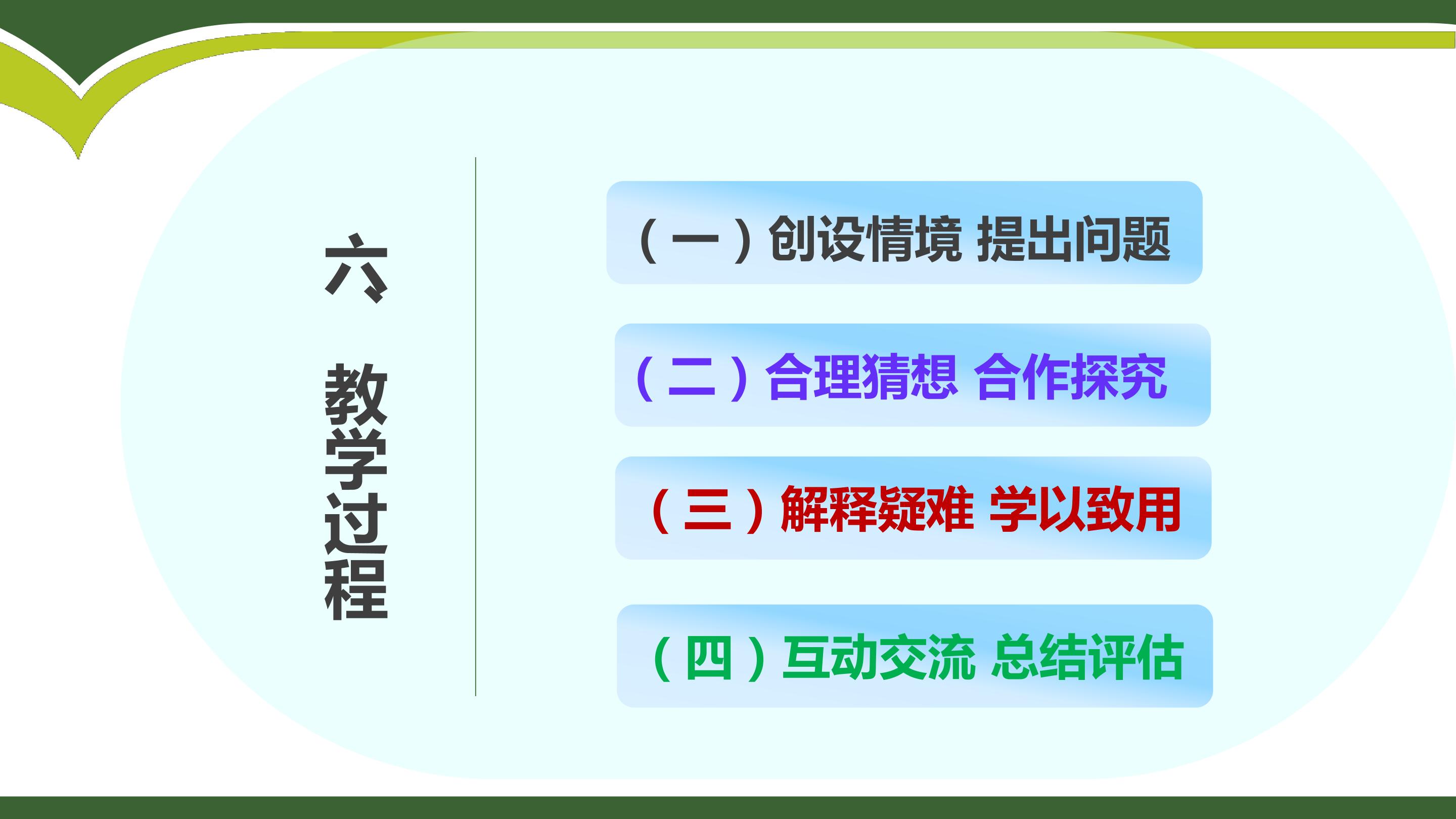 六 教学过程

（一）创设情境 提出问题

（二）合理猜想 合作探究

（三）解释疑难 学以致用

（四）互动交流 总结评估